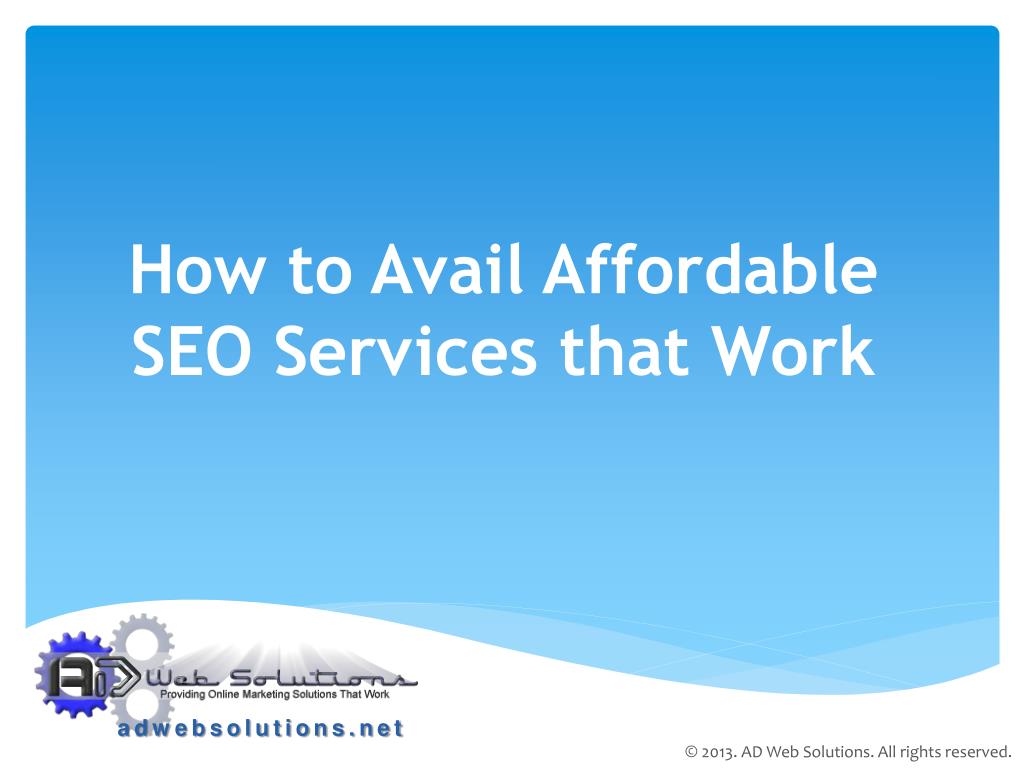 How to Avail Affordable SEO Services that Work

AD Web Solutions
Providing Online Marketing Solutions That Work
adwebsolutions.net

© 2013. AD Web Solutions. All rights reserved.